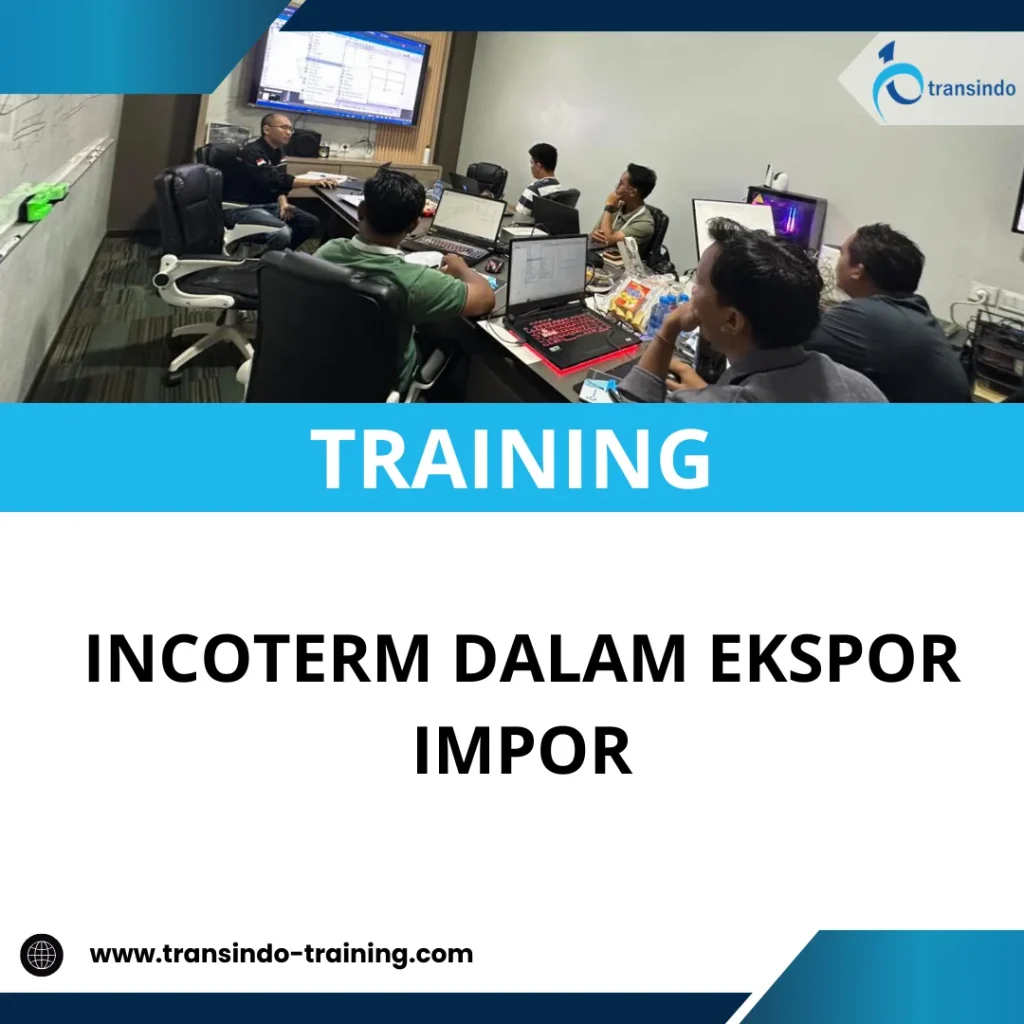 transindo

TRAINING

INCOTERM DALAM EKSPOR IMPOR

www.transindo-training.com